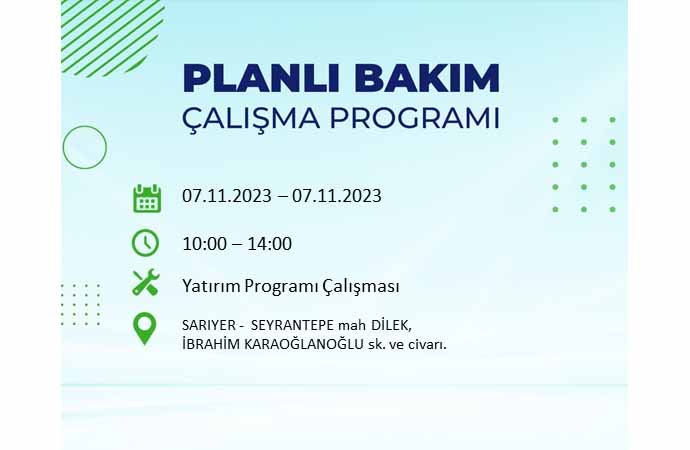 PLANLI BAKIM
ÇALIŞMA PROGRAMI

07.11.2023 – 07.11.2023

10:00 – 14:00

Yatırım Programı Çalışması

SARIYER - SEYRANTEPE mah DİLEK, İBRAHİM KARAOĞLANOĞLU sk. ve civarı.